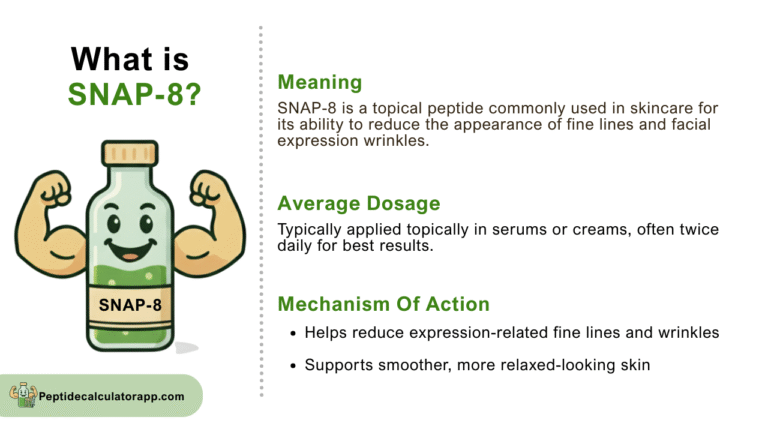 What is SNAP-8?

SNAP-8

Peptidecalculatorapp.com

Meaning

SNAP-8 is a topical peptide commonly used in skincare for its ability to reduce the appearance of fine lines and facial expression wrinkles.

Average Dosage

Typically applied topically in serums or creams, often twice daily for best results.

Mechanism Of Action

• Helps reduce expression-related fine lines and wrinkles

• Supports smoother, more relaxed-looking skin